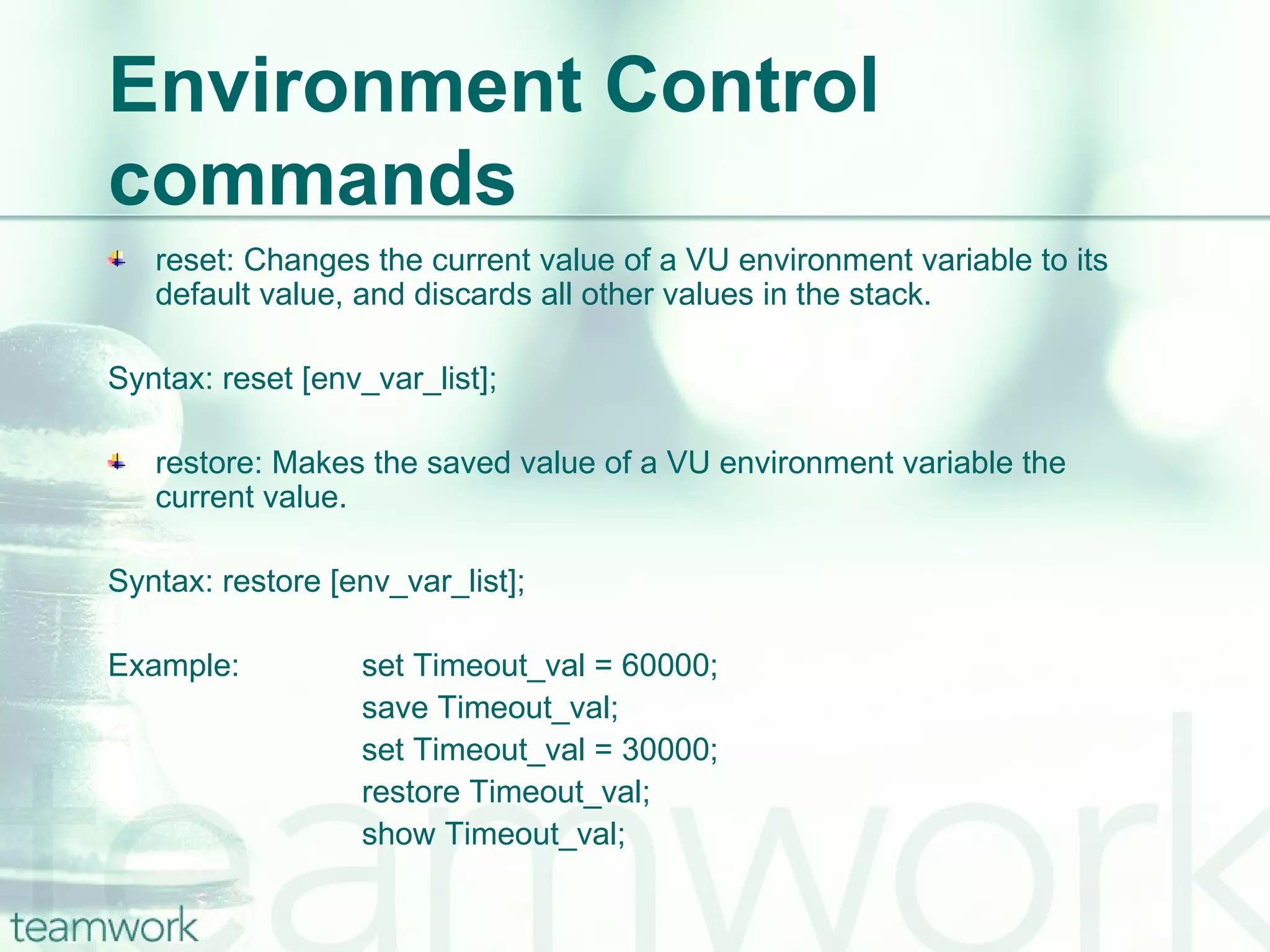 Environment Control commands

reset: Changes the current value of a VU environment variable to its default value, and discards all other values in the stack.

Syntax: reset [env_var_list];

restore: Makes the saved value of a VU environment variable the current value.

Syntax: restore [env_var_list];

Example: set Timeout_val = 60000;
save Timeout_val;
set Timeout_val = 30000;
restore Timeout_val;
show Timeout_val;

teamwork

teamwork